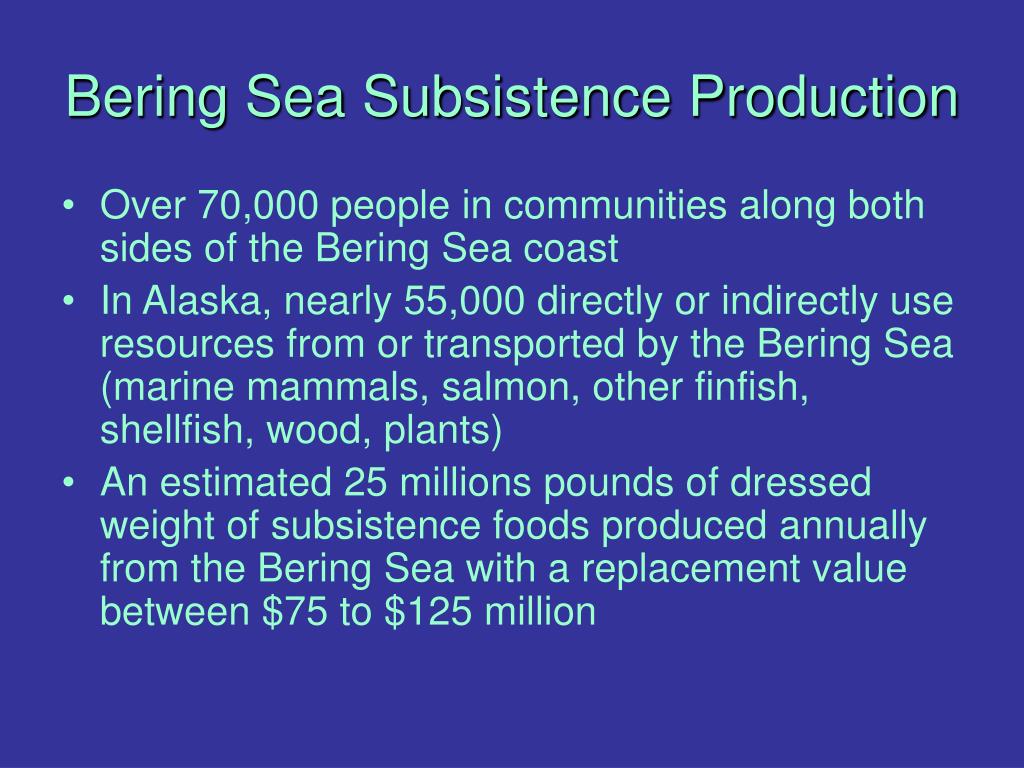 Bering Sea Subsistence Production

• Over 70,000 people in communities along both sides of the Bering Sea coast
• In Alaska, nearly 55,000 directly or indirectly use resources from or transported by the Bering Sea (marine mammals, salmon, other finfish, shellfish, wood, plants)
• An estimated 25 millions pounds of dressed weight of subsistence foods produced annually from the Bering Sea with a replacement value between \$75 to \$125 million